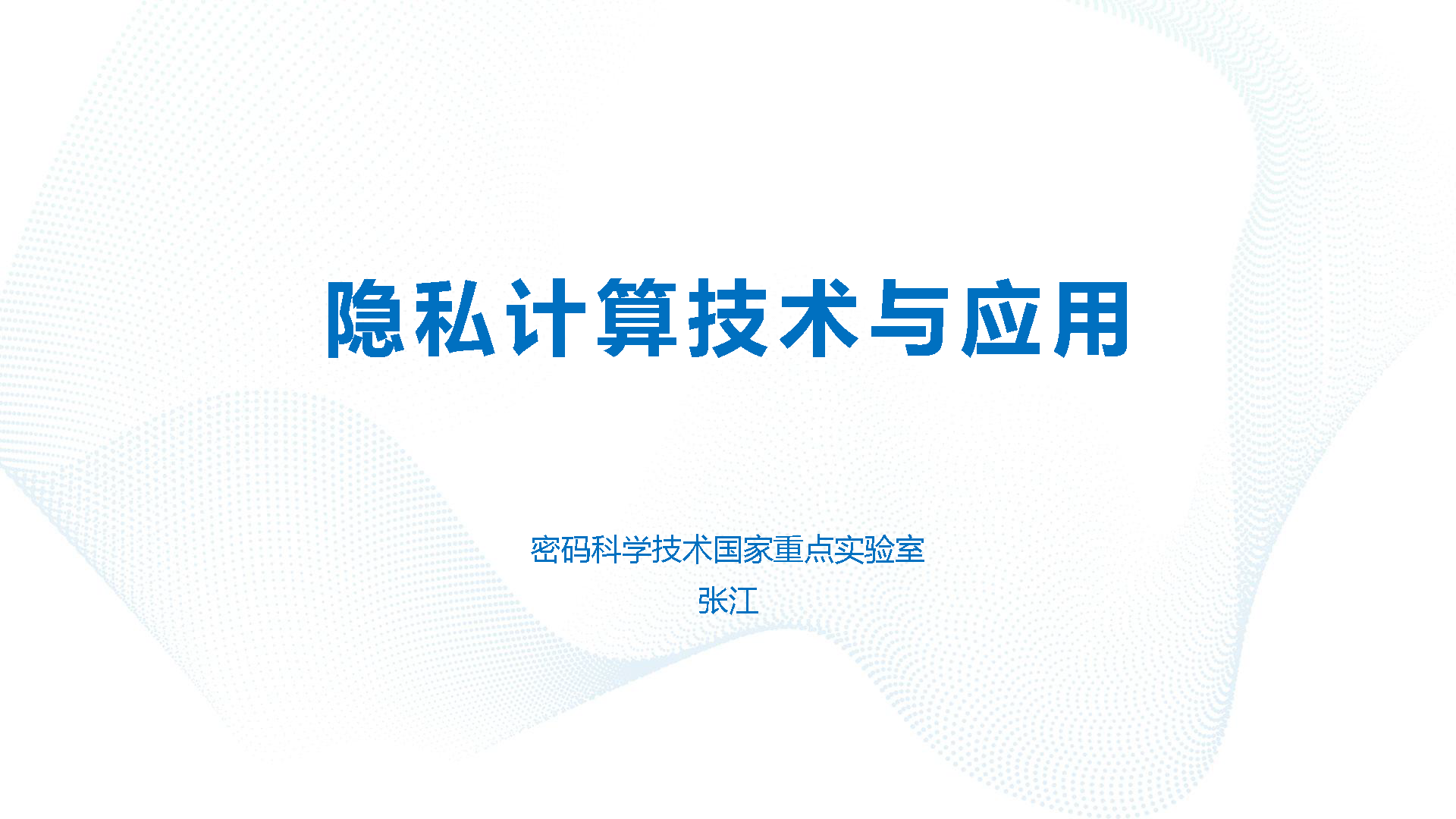 隐私计算技术与应用

密码科学技术国家重点实验室
张江